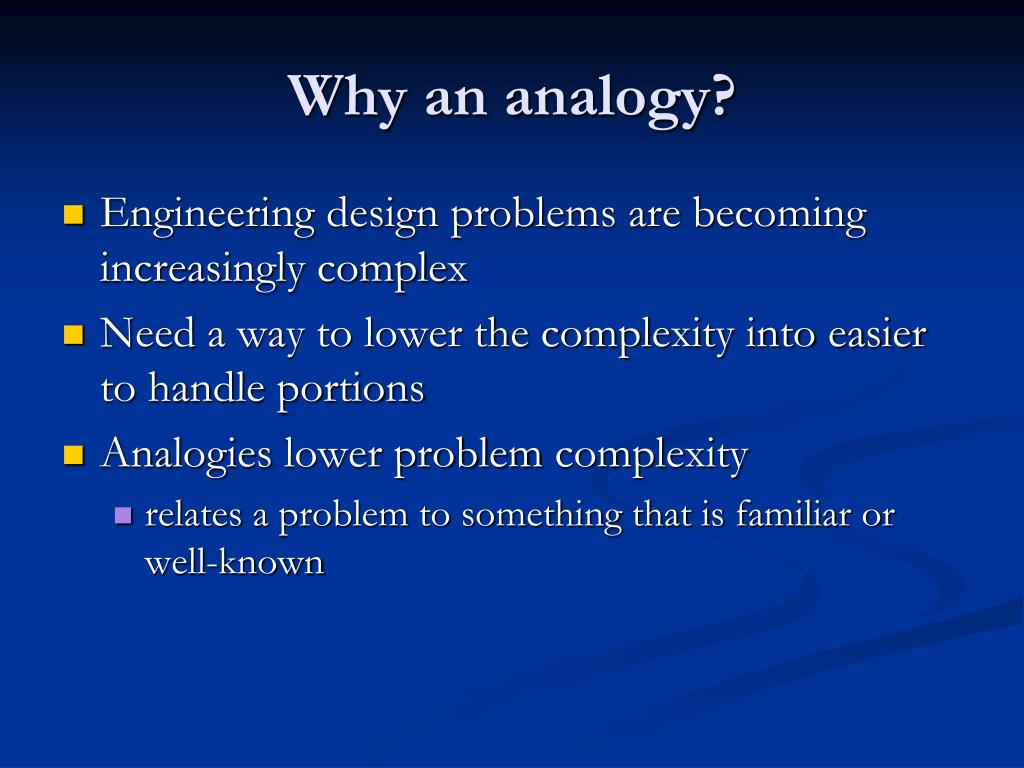 Why an analogy?

Engineering design problems are becoming increasingly complex

Need a way to lower the complexity into easier to handle portions

Analogies lower problem complexity

relates a problem to something that is familiar or well-known